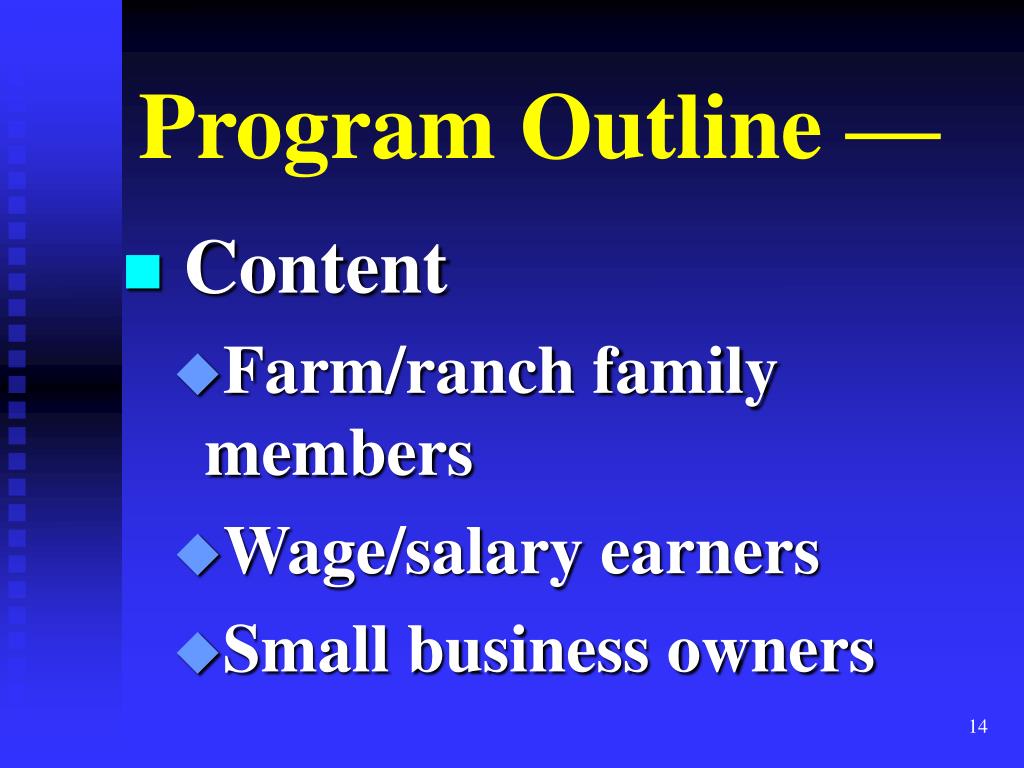 Program Outline —

Content

Farm/ranch family members

Wage/salary earners

Small business owners

14